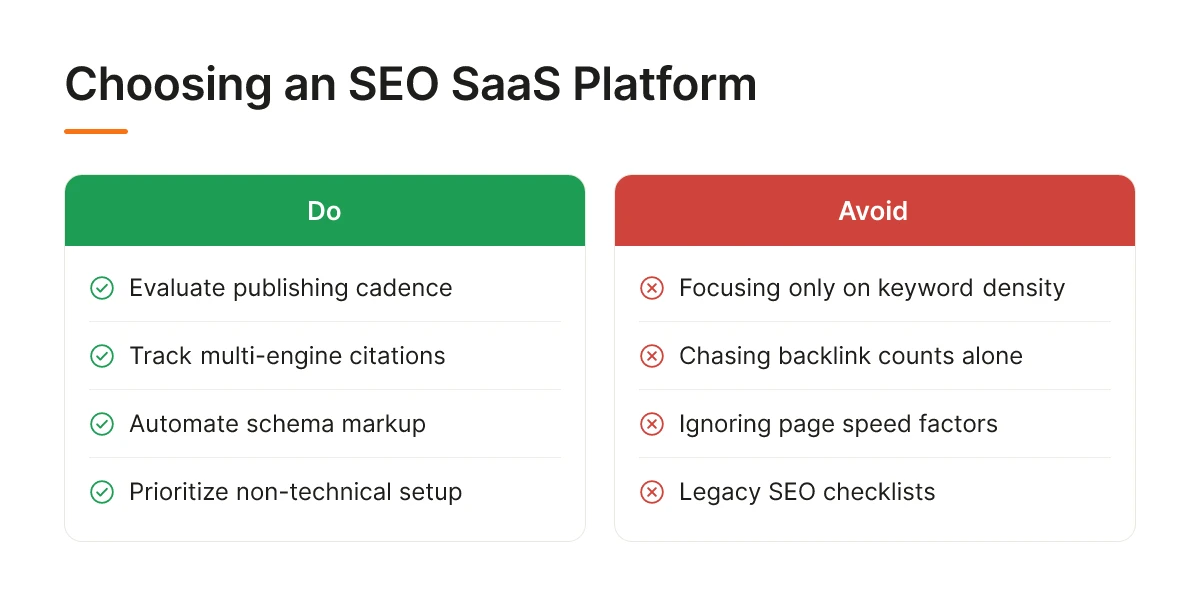 Choosing an SEO SaaS Platform

Do

Evaluate publishing cadence

Track multi-engine citations

Automate schema markup

Prioritize non-technical setup

Avoid

Focusing only on keyword density

Chasing backlink counts alone

Ignoring page speed factors

Legacy SEO checklists